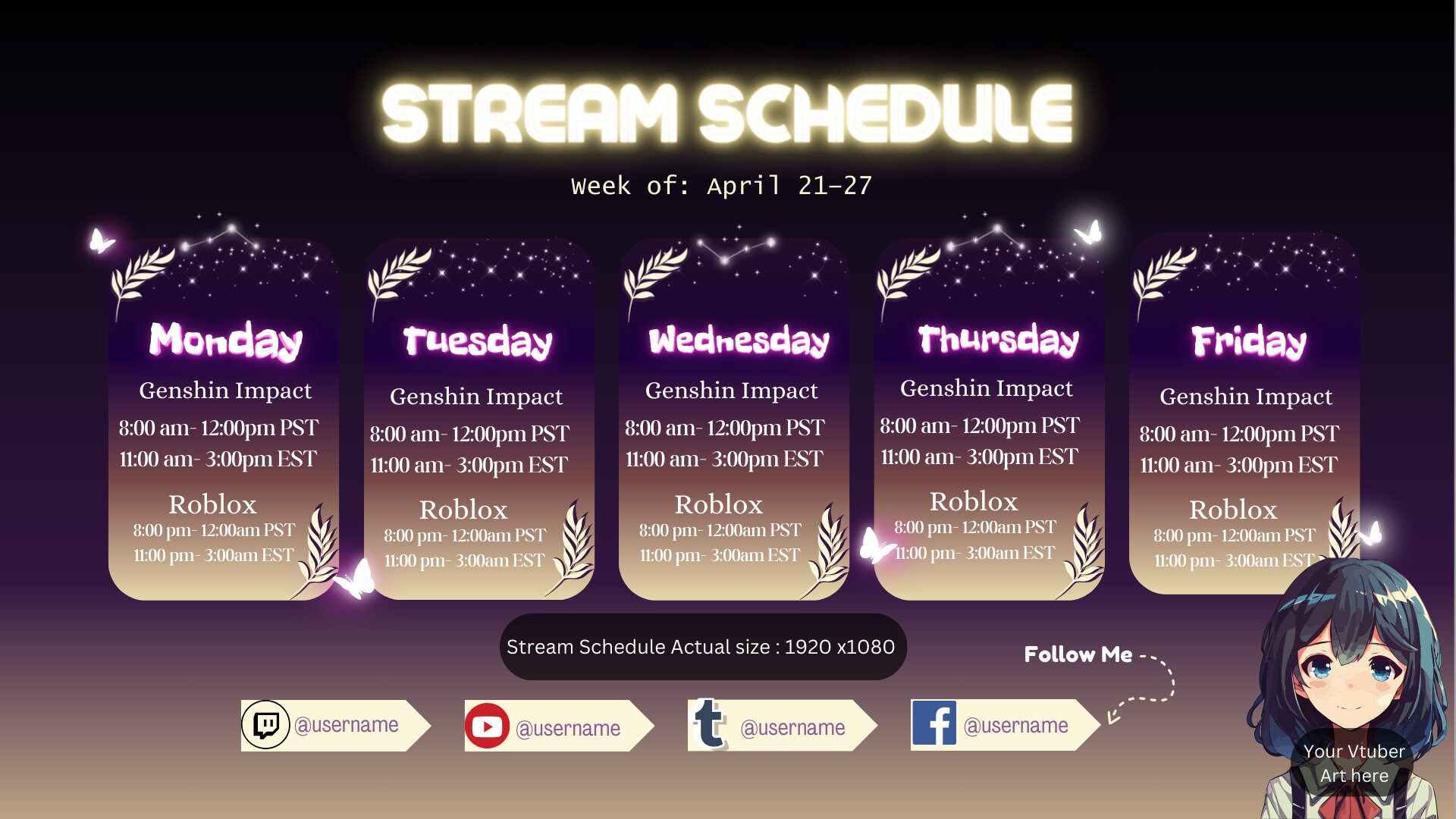 STREAM SCHEDULE

Week of: April 21-27

Monday
Genshin Impact
8:00 am- 12:00pm PST
11:00 am- 3:00pm EST
Roblox
8:00 pm- 12:00am PST
11:00 pm- 3:00am EST

Tuesday
Genshin Impact
8:00 am- 12:00pm PST
11:00 am- 3:00pm EST
Roblox
8:00 pm- 12:00am PST
11:00 pm- 3:00am EST

Wednesday
Genshin Impact
8:00 am- 12:00pm PST
11:00 am- 3:00pm EST
Roblox
8:00 pm- 12:00am PST
11:00 pm- 3:00am EST

Thursday
Genshin Impact
8:00 am- 12:00pm PST
11:00 am- 3:00pm EST
Roblox
8:00 pm- 12:00am PST
11:00 pm- 3:00am EST

Friday
Genshin Impact
8:00 am- 12:00pm PST
11:00 am- 3:00pm EST
Roblox
8:00 pm- 12:00am PST
11:00 pm- 3:00am EST

Stream Schedule Actual size : 1920 x1080

Follow Me

@username
@username
@username
@username

Your Vtuber Art here